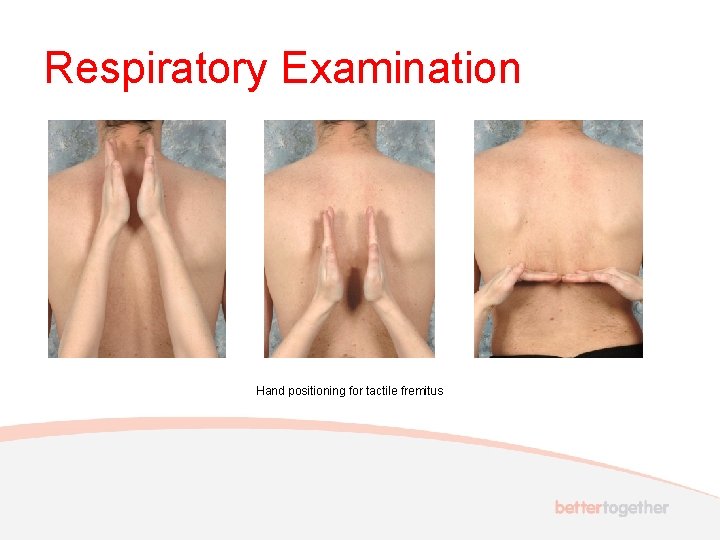 Respiratory Examination

Hand positioning for tactile fremitus

bettertogether